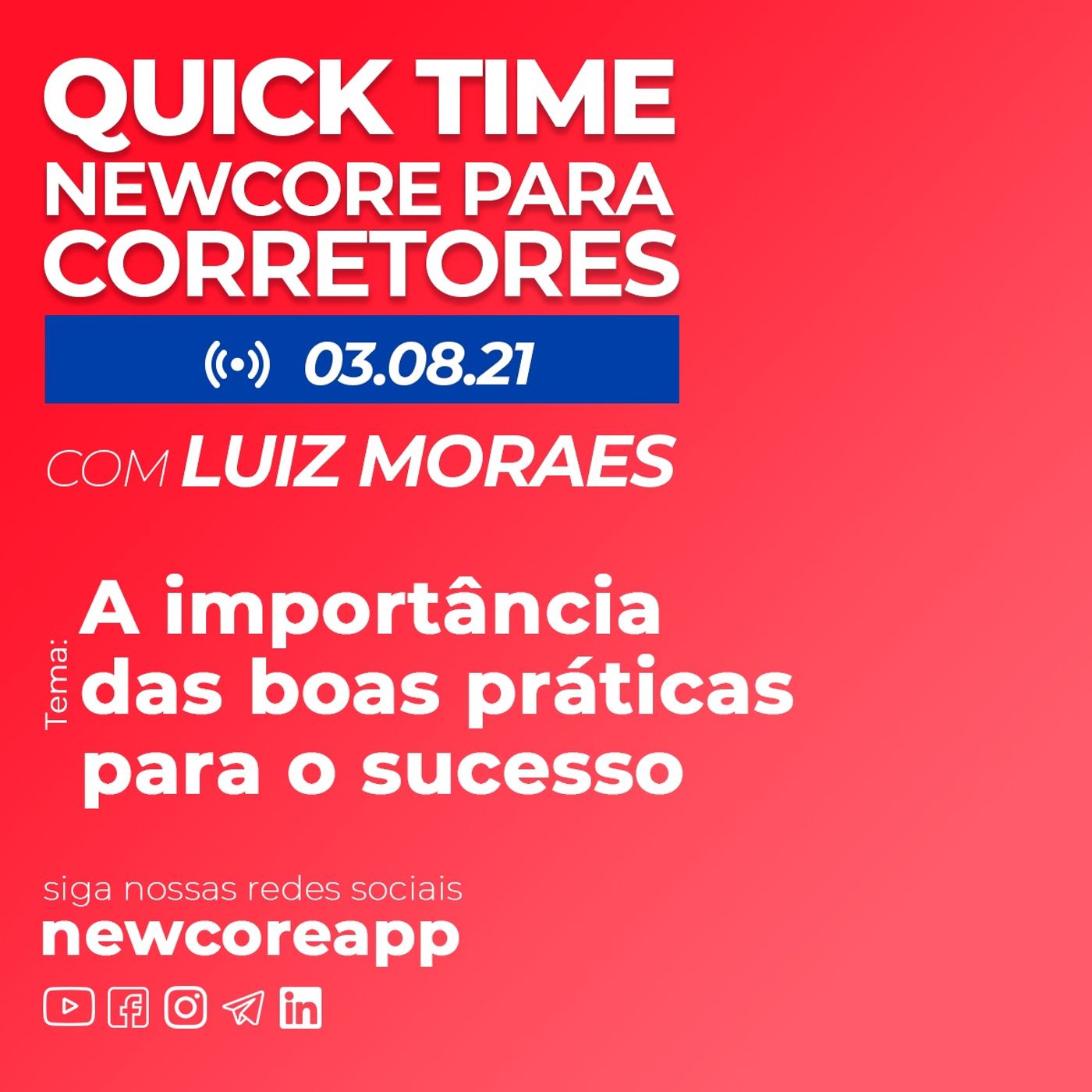 QUICK TIME
NEWCORE PARA CORRETORES

03.08.21

COM LUIZ MORAES

Tema:
A importância das boas práticas para o sucesso

siga nossas redes sociais
newcoreapp